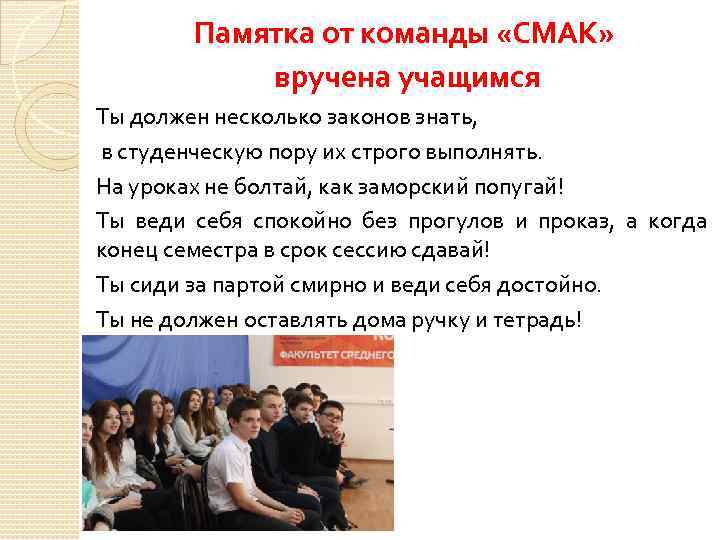 Памятка от команды «СМАК» вручена учащимся

Ты должен несколько законов знать,

в студенческую пору их строго выполнять.

На уроках не болтай, как заморский попугай!

Ты веди себя спокойно без прогулов и проказ, а когда конец семестра в срок сессию сдавай!

Ты сиди за партой смирно и веди себя достойно.

Ты не должен оставлять дома ручку и тетрадь!

ФАКУЛЬТЕТ СРЕДНЕГО